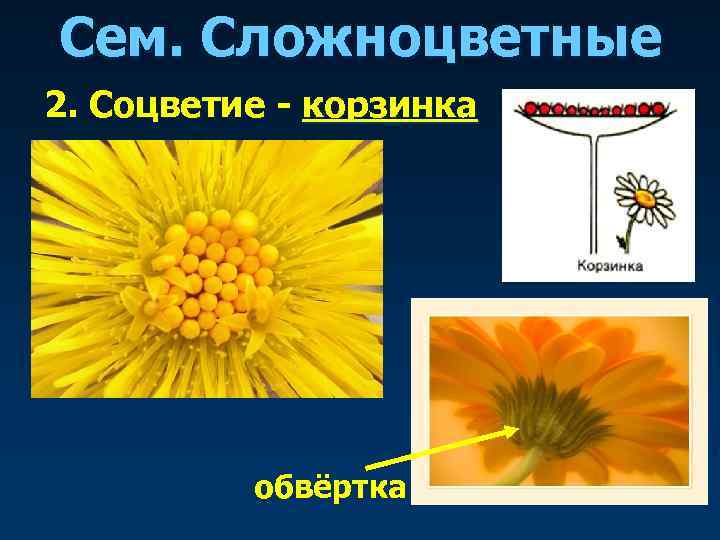 Сем. Сложноцветные

2. Соцветие - корзинка

Корзинка

обвёртка